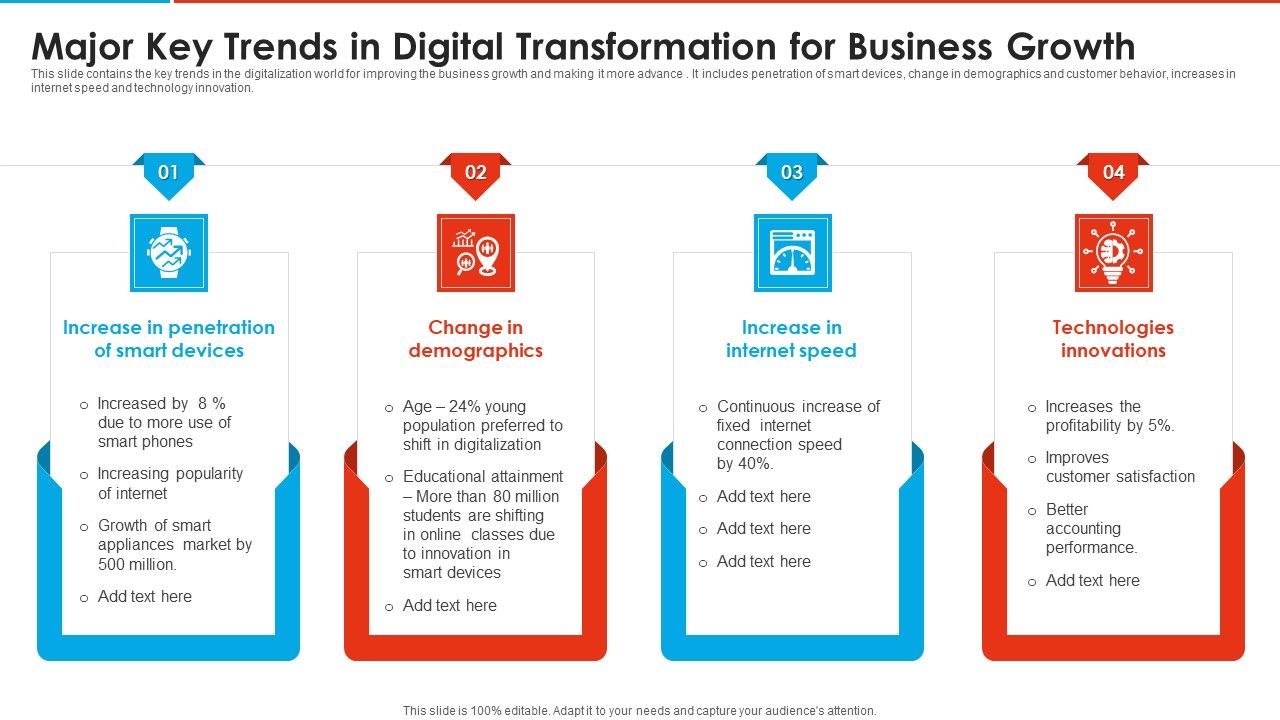 Major Key Trends in Digital Transformation for Business Growth

This slide contains the key trends in the digitalization world for improving the business growth and making it more advance . It includes penetration of smart devices, change in demographics and customer behavior, increases in internet speed and technology innovation.

01

Increase in penetration of smart devices

o Increased by 8 % due to more use of smart phones

o Increasing popularity of internet

o Growth of smart appliances market by 500 million.

o Add text here

02

Change in demographics

o Age – 24% young population preferred to shift in digitalization

o Educational attainment – More than 80 million students are shifting in online classes due to innovation in smart devices

o Add text here

03

Increase in internet speed

o Continuous increase of fixed internet connection speed by 40%.

o Add text here

o Add text here

o Add text here

04

Technologies innovations

o Increases the profitability by 5%.

o Improves customer satisfaction

o Better accounting performance.

o Add text here

This slide is 100% editable. Adapt it to your needs and capture your audience's attention.